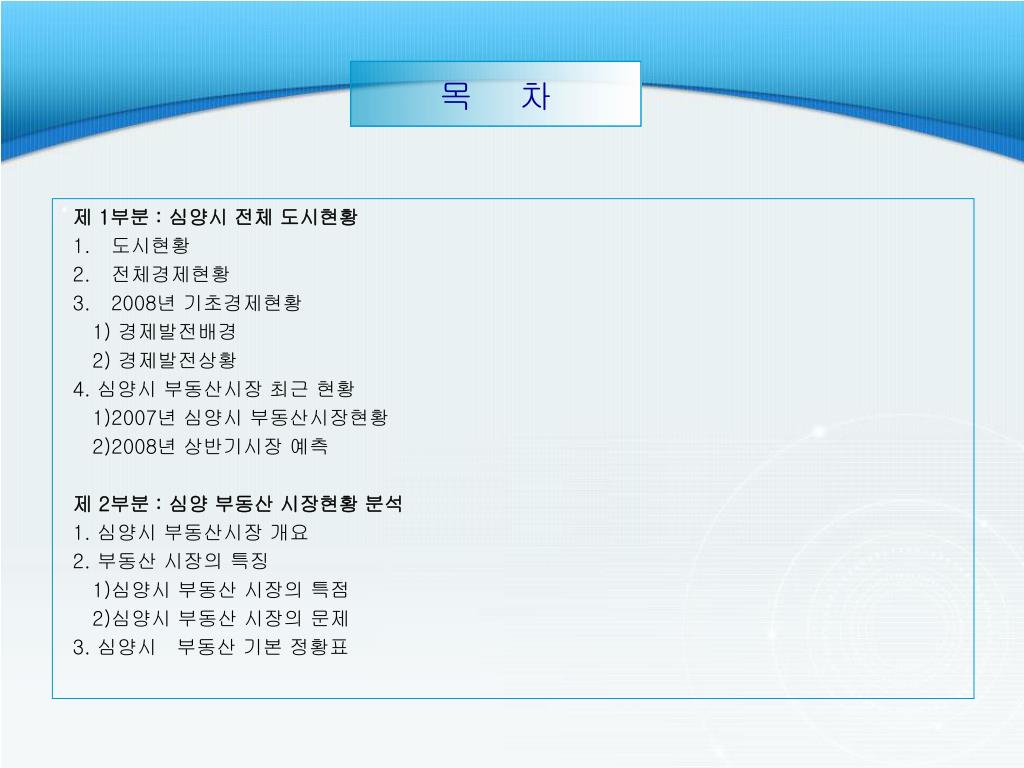 목 차

제 1부분 : 심양시 전체 도시현황
1. 도시현황
2. 전체경제현황
3. 2008년 기초경제현황
1) 경제발전배경
2) 경제발전상황
4. 심양시 부동산시장 최근 현황
1)2007년 심양시 부동산시장현황
2)2008년 상반기시장 예측

제 2부분 : 심양 부동산 시장현황 분석
1. 심양시 부동산시장 개요
2. 부동산 시장의 특징
1)심양시 부동산 시장의 특점
2)심양시 부동산 시장의 문제
3. 심양시 부동산 기본 정황표